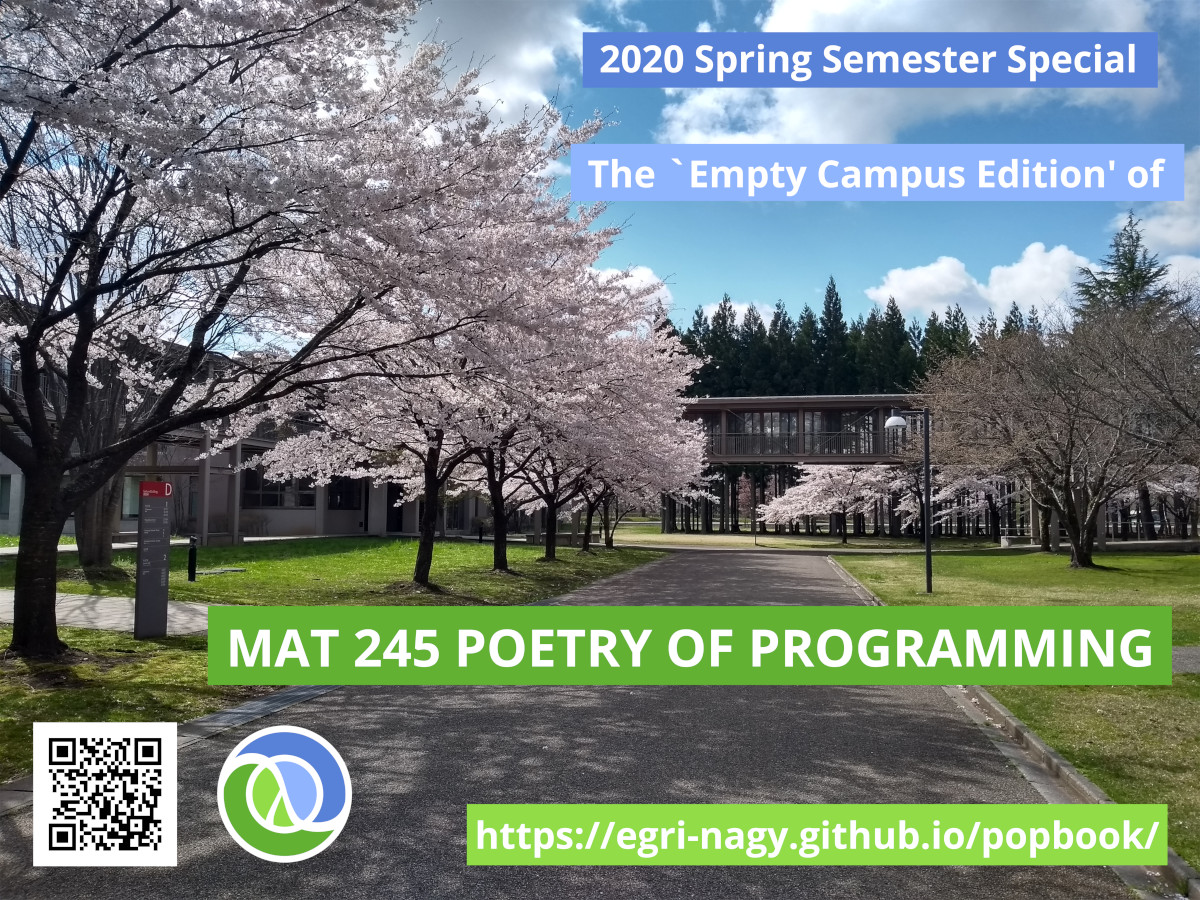 2020 Spring Semester Special

The `Empty Campus Edition' of

D

MAT 245 POETRY OF PROGRAMMING

https://egri-nagy.github.io/popbook/